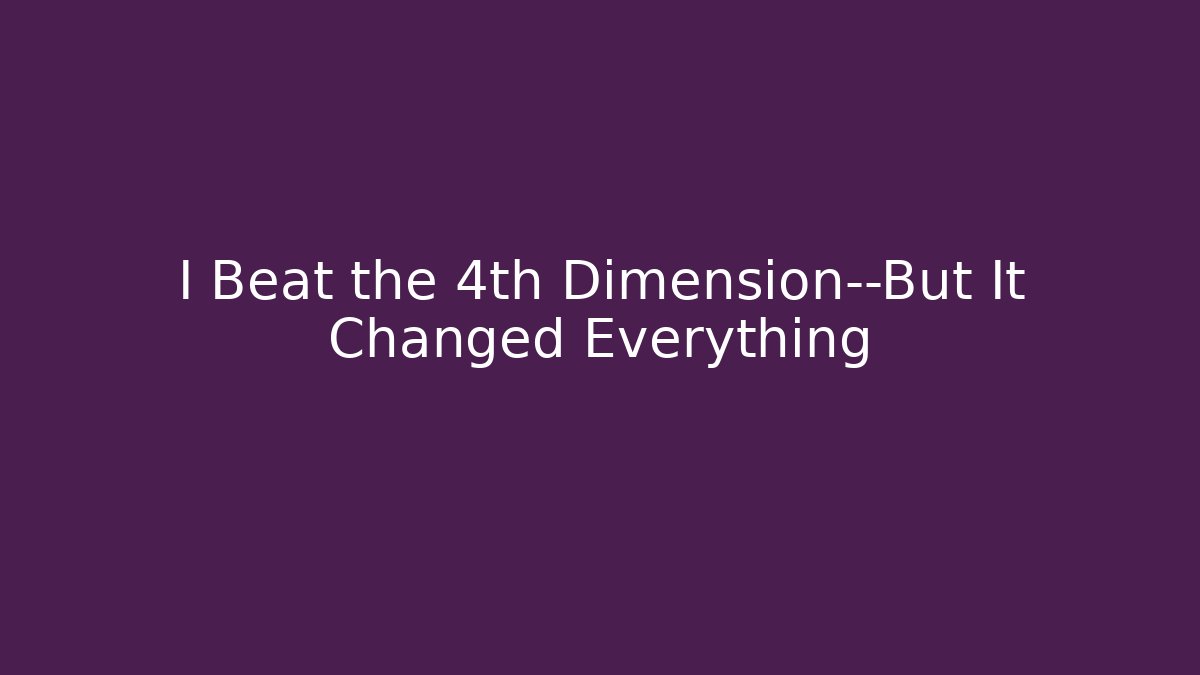 I Beat the 4th Dimension--But It Changed Everything